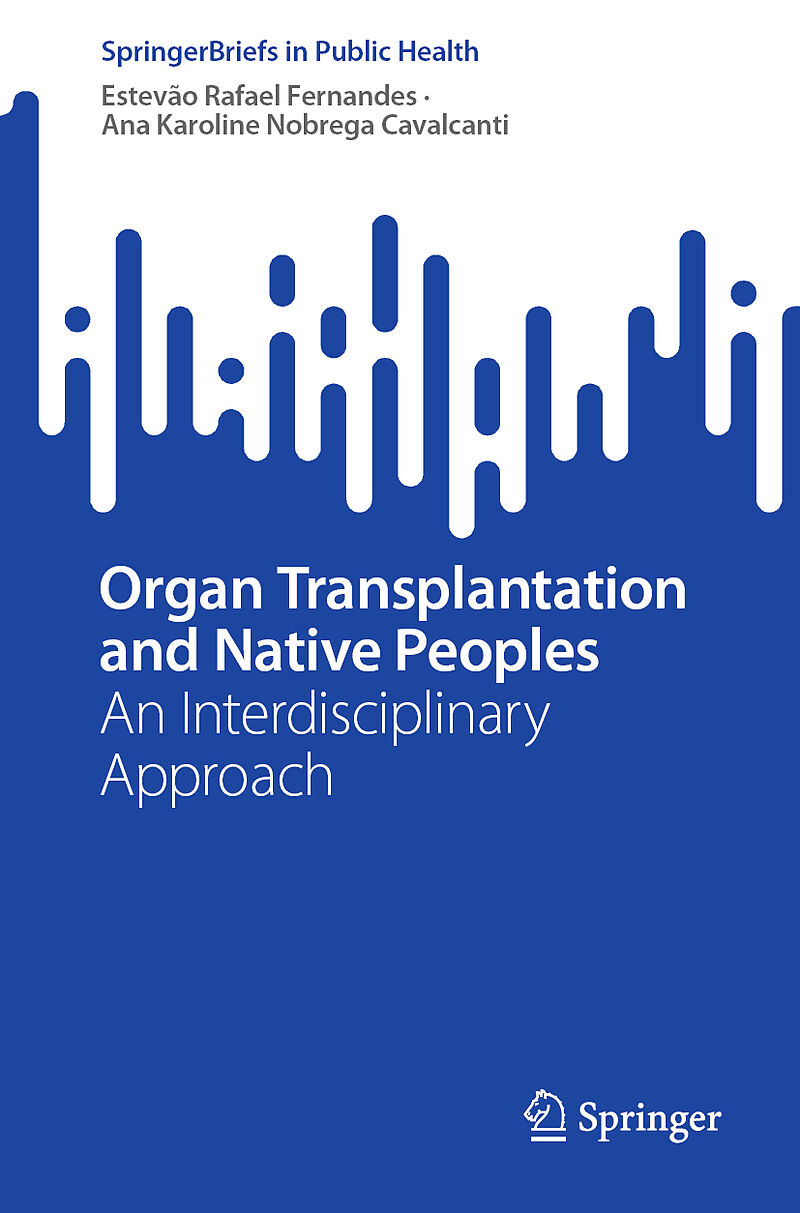 SpringerBriefs in Public Health

Estevão Rafael Fernandes · Ana Karoline Nobrega Cavalcanti

Organ Transplantation and Native Peoples

An Interdisciplinary Approach

Springer